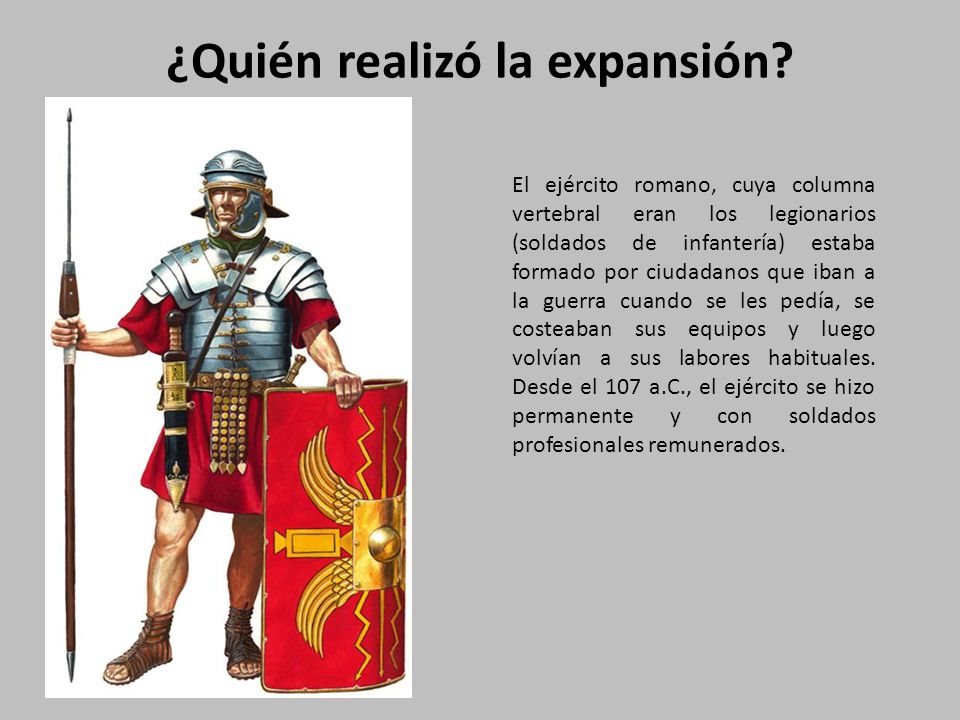 ¿Quién realizó la expansión?

El ejército romano, cuya columna vertebral eran los legionarios (soldados de infantería) estaba formado por ciudadanos que iban a la guerra cuando se les pedía, se costeaban sus equipos y luego volvían a sus labores habituales. Desde el 107 a.C., el ejército se hizo permanente y con soldados profesionales remunerados.